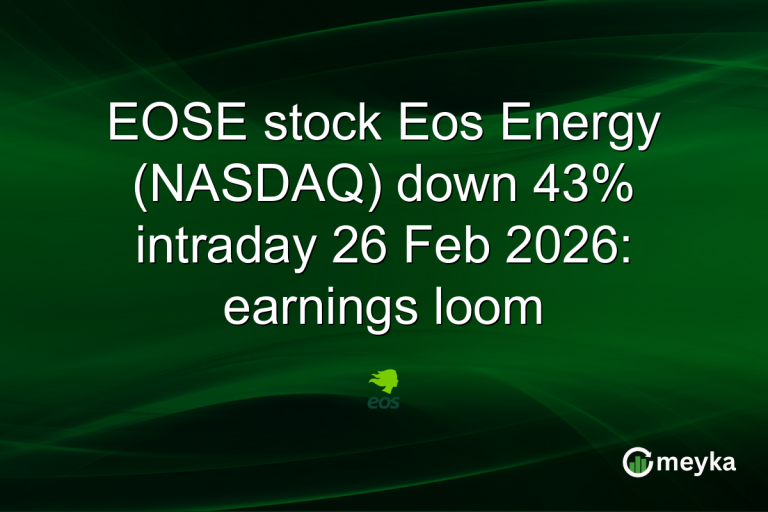 EOSE stock Eos Energy (NASDAQ) down 43% intraday 26 Feb 2026: earnings loom

eos

meyka